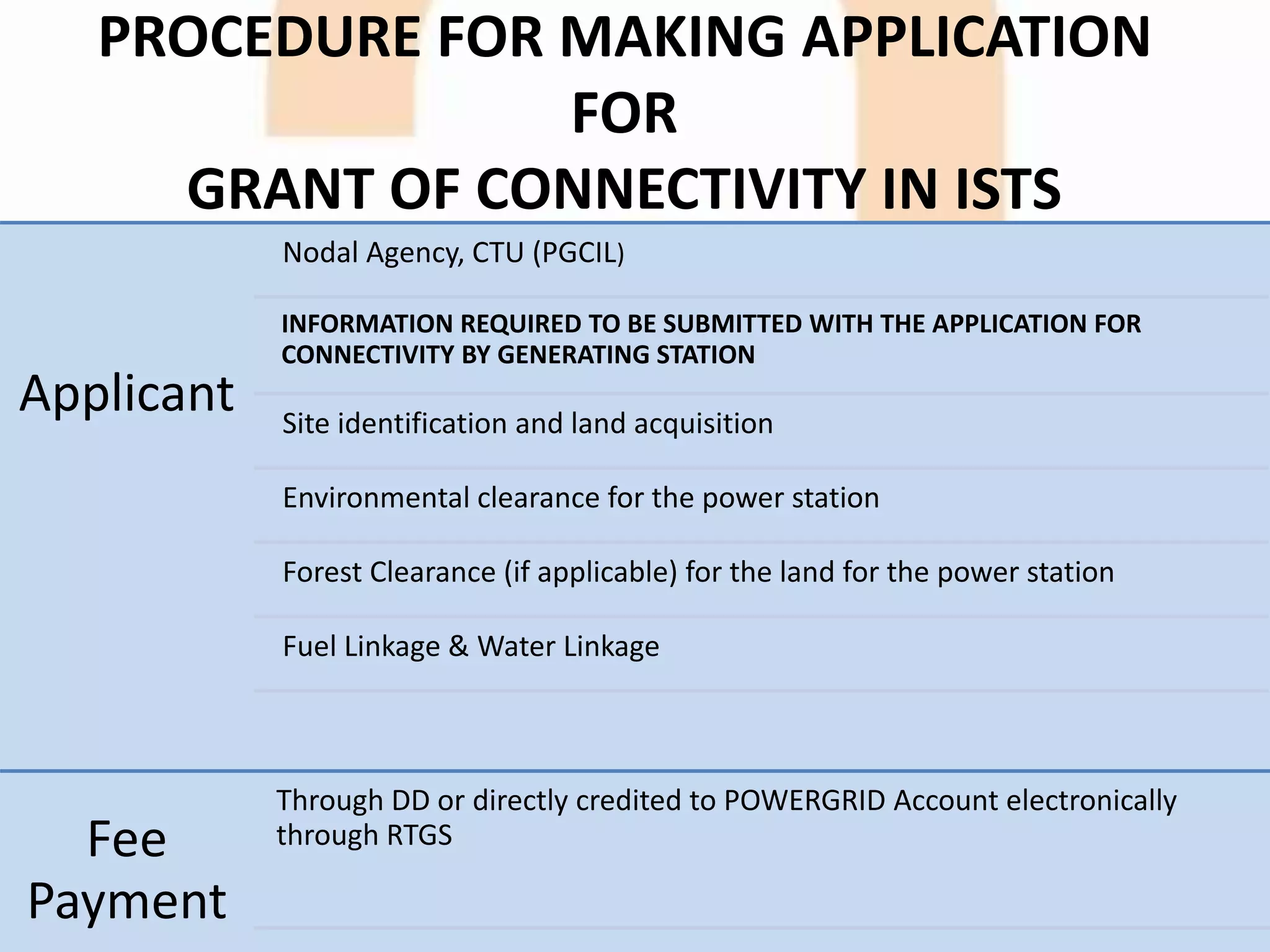 PROCEDURE FOR MAKING APPLICATION
FOR
GRANT OF CONNECTIVITY IN ISTS

Applicant

Nodal Agency, CTU (PGCIL)

INFORMATION REQUIRED TO BE SUBMITTED WITH THE APPLICATION FOR CONNECTIVITY BY GENERATING STATION

Site identification and land acquisition

Environmental clearance for the power station

Forest Clearance (if applicable) for the land for the power station

Fuel Linkage & Water Linkage

Fee Payment

Through DD or directly credited to POWERGRID Account electronically through RTGS